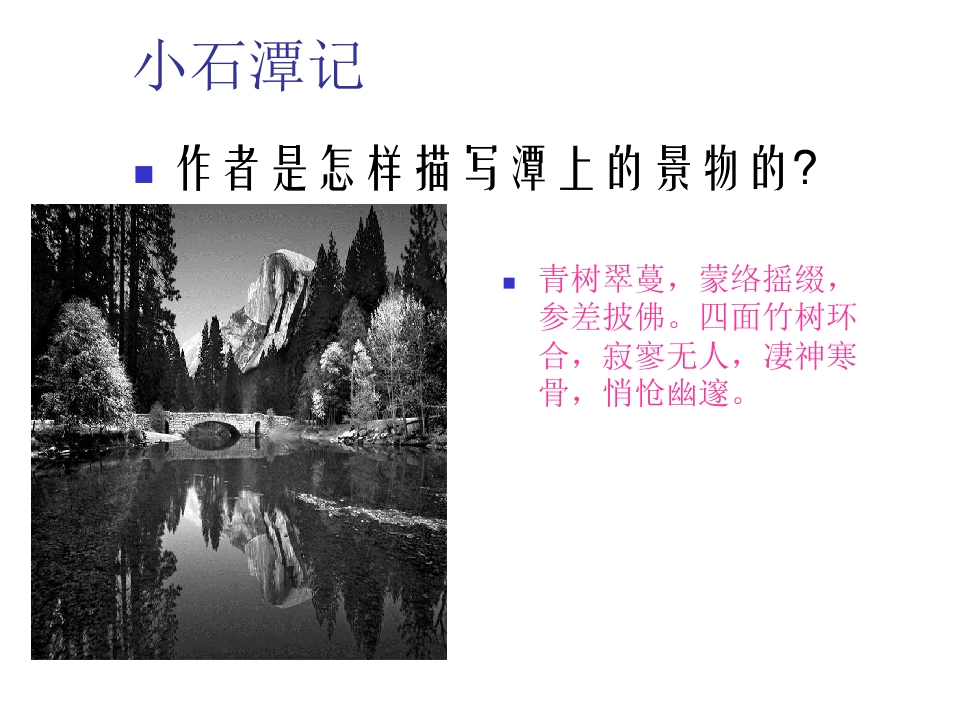 小石潭记

作者是怎样描写潭上的景物的?

青树翠蔓，蒙络摇缀，参差披佛。四面竹树环合，寂寥无人，凄神寒骨，悄怆幽邃。